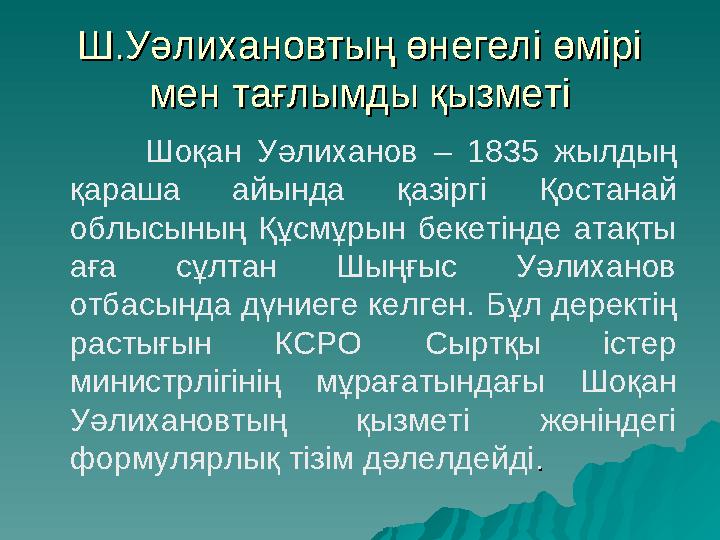 Ш.Уәлихановтың өнегелі өмірі мен тағлымды қызметі

Шоқан Уәлиханов – 1835 жылдың қараша айында қазіргі Қостанай облысының Құсмұрын бекетінде атақты аға сұлтан Шыңғыс Уәлиханов отбасында дүниеге келген. Бұл деректің растығын КСРО Сыртқы істер министрлігінің мұрағатындағы Шоқан Уәлихановтың қызметі жөніндегі формулярлық тізім дәлелдейді.